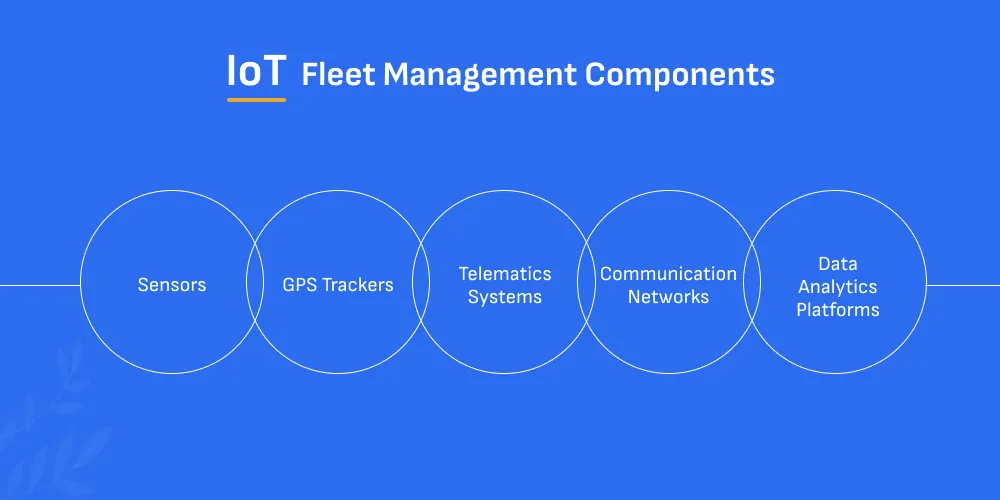 IoT Fleet Management Components

Sensors

GPS Trackers

Telematics Systems

Communication Networks

Data Analytics Platforms